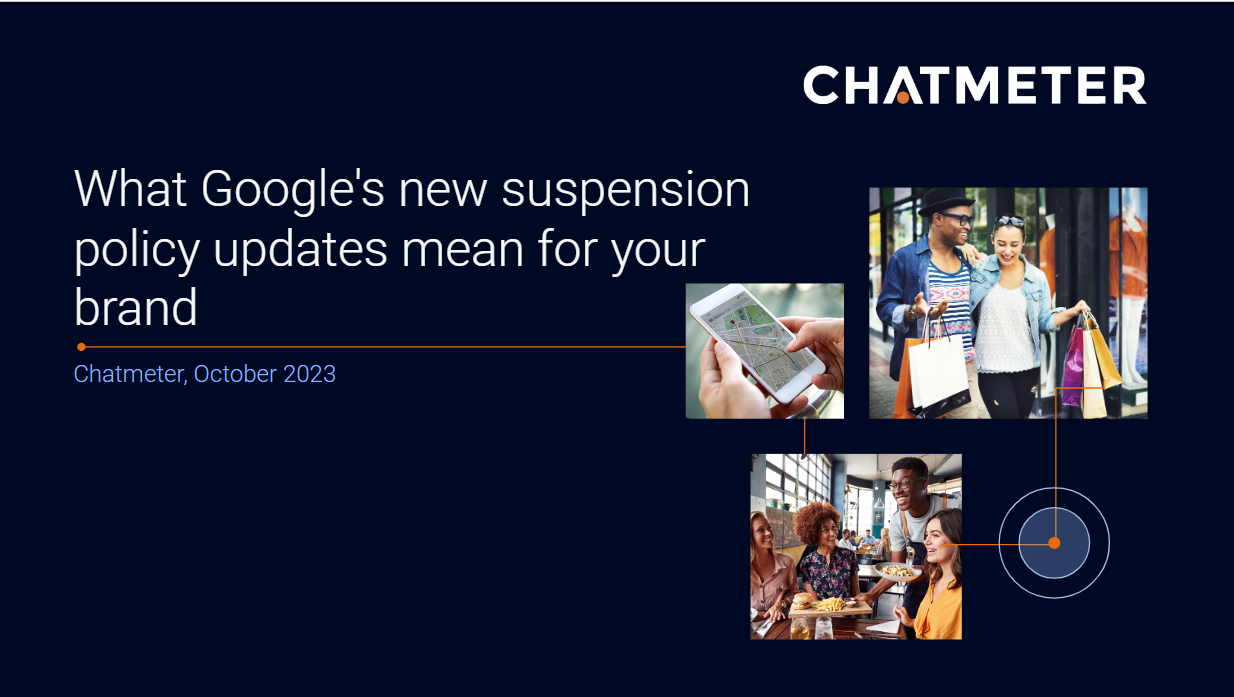 CHATMETER

What Google's new suspension policy updates mean for your brand

Chatmeter, October 2023